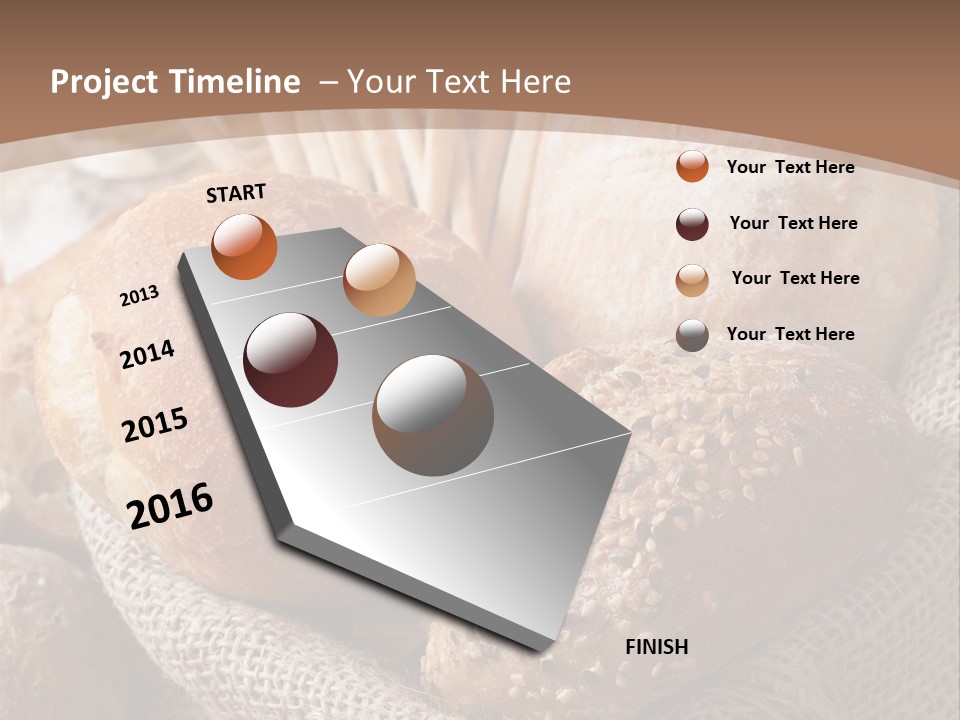 Project Timeline – Your Text Here

START

2013

2014

2015

2016

FINISH

Your Text Here

Your Text Here

Your Text Here

Your Text Here